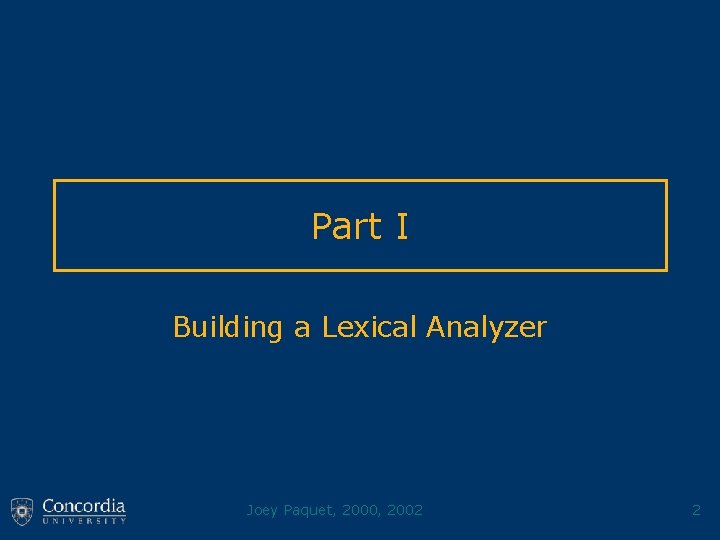 Part I

Building a Lexical Analyzer

Concordia UNIVERSITY

Joey Paquet, 2000, 2002

2